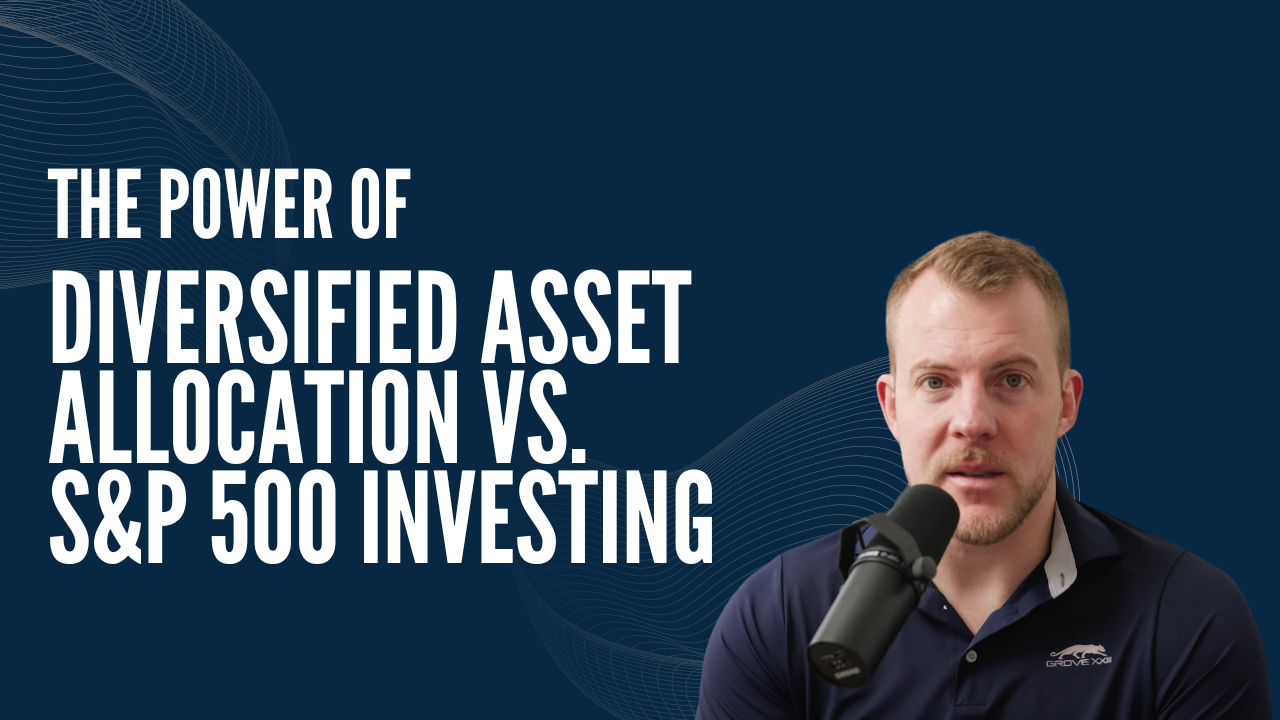 THE POWER OF
DIVERSIFIED ASSET ALLOCATION VS. S&P 500 INVESTING

GROVE XXIII